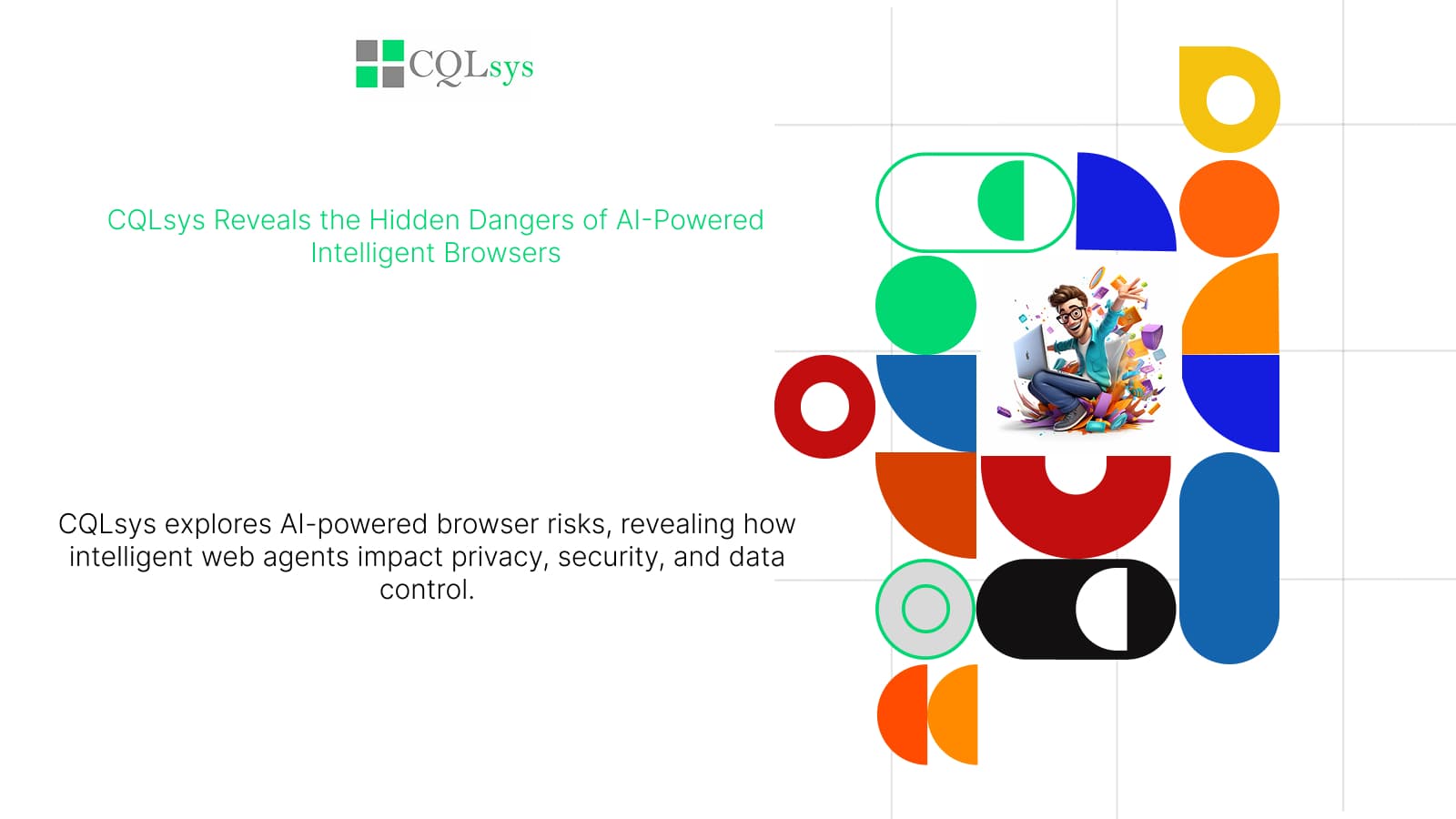 CQLsys

CQLsys Reveals the Hidden Dangers of AI-Powered Intelligent Browsers

CQLsys explores AI-powered browser risks, revealing how intelligent web agents impact privacy, security, and data control.